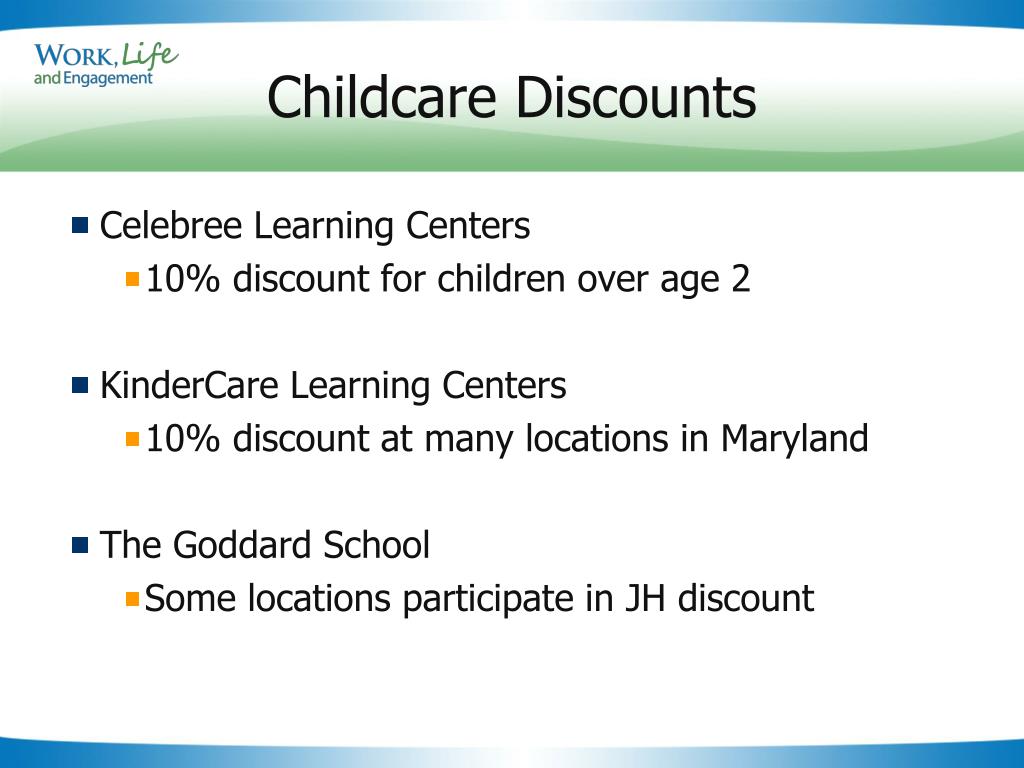 WORK, Life and Engagement

Childcare Discounts

Celebree Learning Centers

10% discount for children over age 2

KinderCare Learning Centers

10% discount at many locations in Maryland

The Goddard School

Some locations participate in JH discount